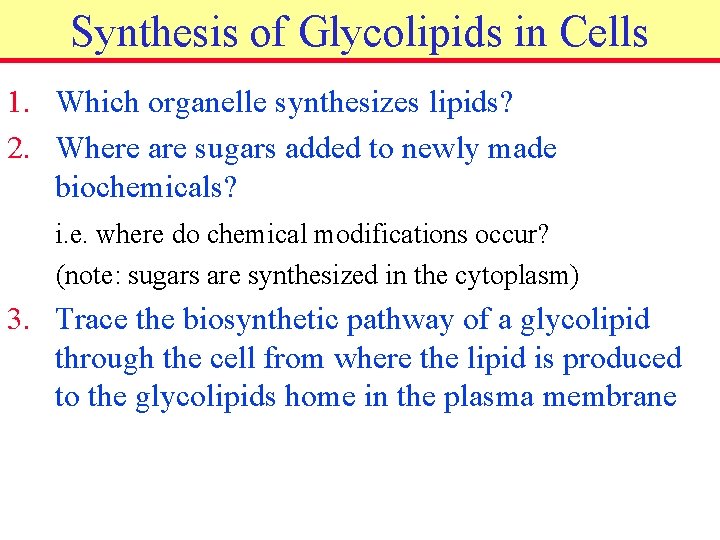 Synthesis of Glycolipids in Cells

1. Which organelle synthesizes lipids?

2. Where are sugars added to newly made biochemicals?

i.e. where do chemical modifications occur?

(note: sugars are synthesized in the cytoplasm)

3. Trace the biosynthetic pathway of a glycolipid through the cell from where the lipid is produced to the glycolipids home in the plasma membrane